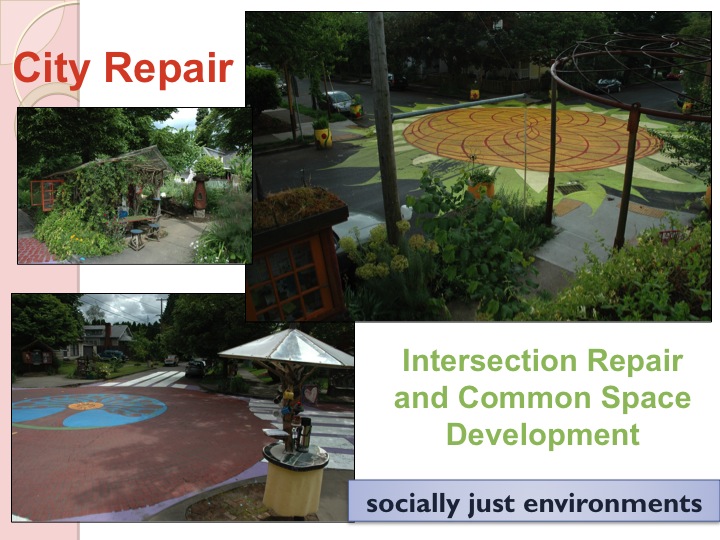 City Repair

Intersection Repair and Common Space Development

socially just environments